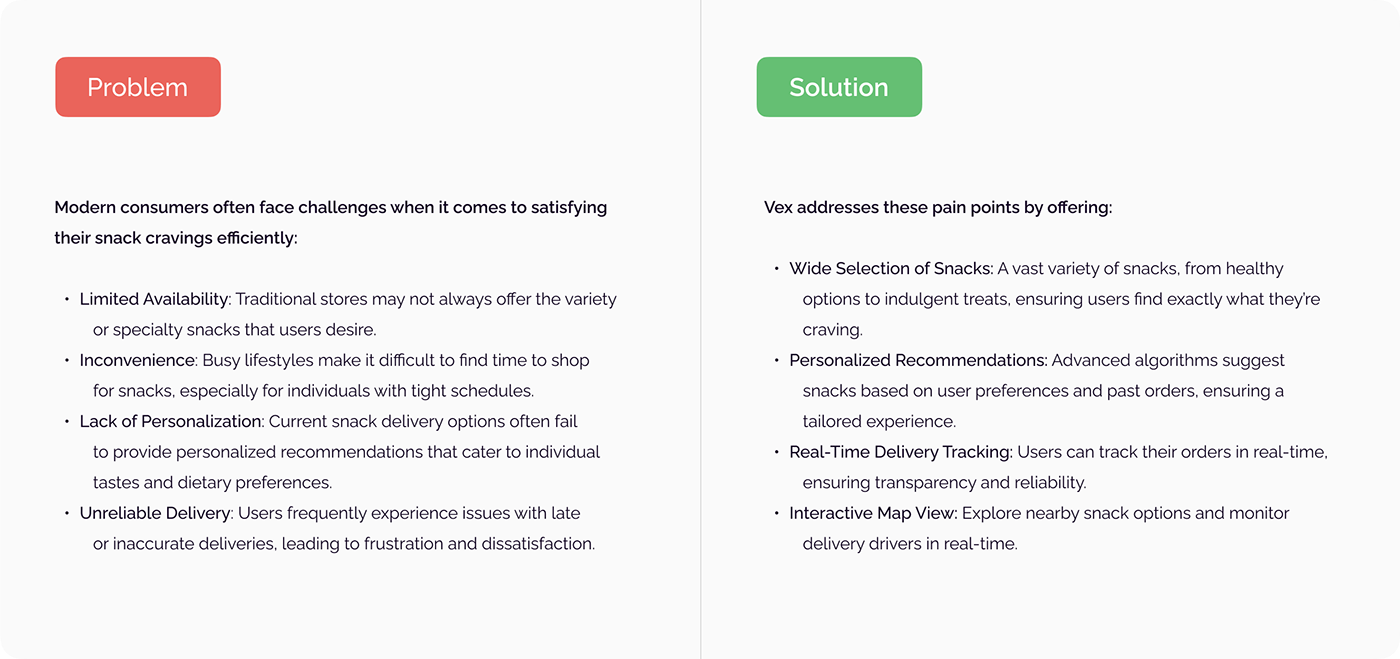 Problem

Modern consumers often face challenges when it comes to satisfying their snack cravings efficiently:

• Limited Availability: Traditional stores may not always offer the variety or specialty snacks that users desire.
• Inconvenience: Busy lifestyles make it difficult to find time to shop for snacks, especially for individuals with tight schedules.
• Lack of Personalization: Current snack delivery options often fail to provide personalized recommendations that cater to individual tastes and dietary preferences.
• Unreliable Delivery: Users frequently experience issues with late or inaccurate deliveries, leading to frustration and dissatisfaction.

Solution

Vex addresses these pain points by offering:

• Wide Selection of Snacks: A vast variety of snacks, from healthy options to indulgent treats, ensuring users find exactly what they're craving.
• Personalized Recommendations: Advanced algorithms suggest snacks based on user preferences and past orders, ensuring a tailored experience.
• Real-Time Delivery Tracking: Users can track their orders in real-time, ensuring transparency and reliability.
• Interactive Map View: Explore nearby snack options and monitor delivery drivers in real-time.